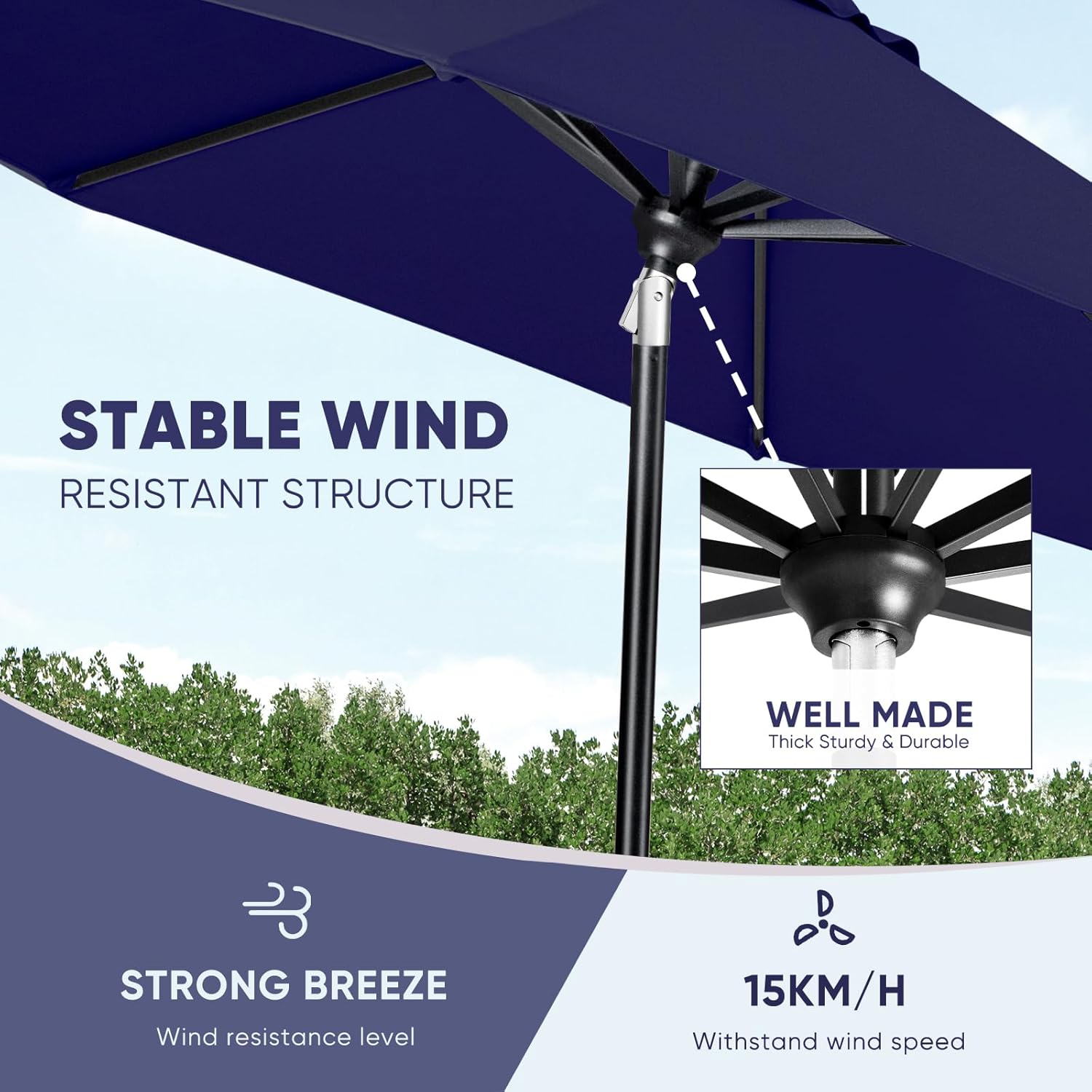 STABLE WIND
RESISTANT STRUCTURE

WELL MADE
Thick Sturdy & Durable

STRONG BREEZE
Wind resistance level

15KM/H
Withstand wind speed